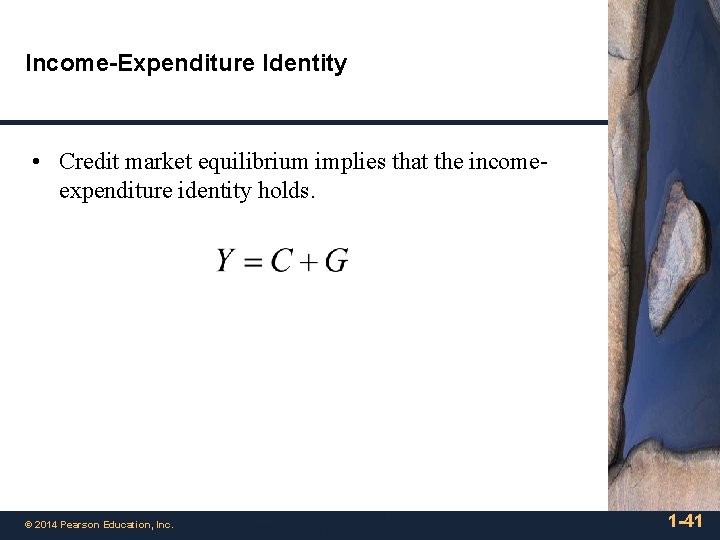 Income-Expenditure Identity

• Credit market equilibrium implies that the income-expenditure identity holds.

$Y = C + G$

© 2014 Pearson Education, Inc.

1-41